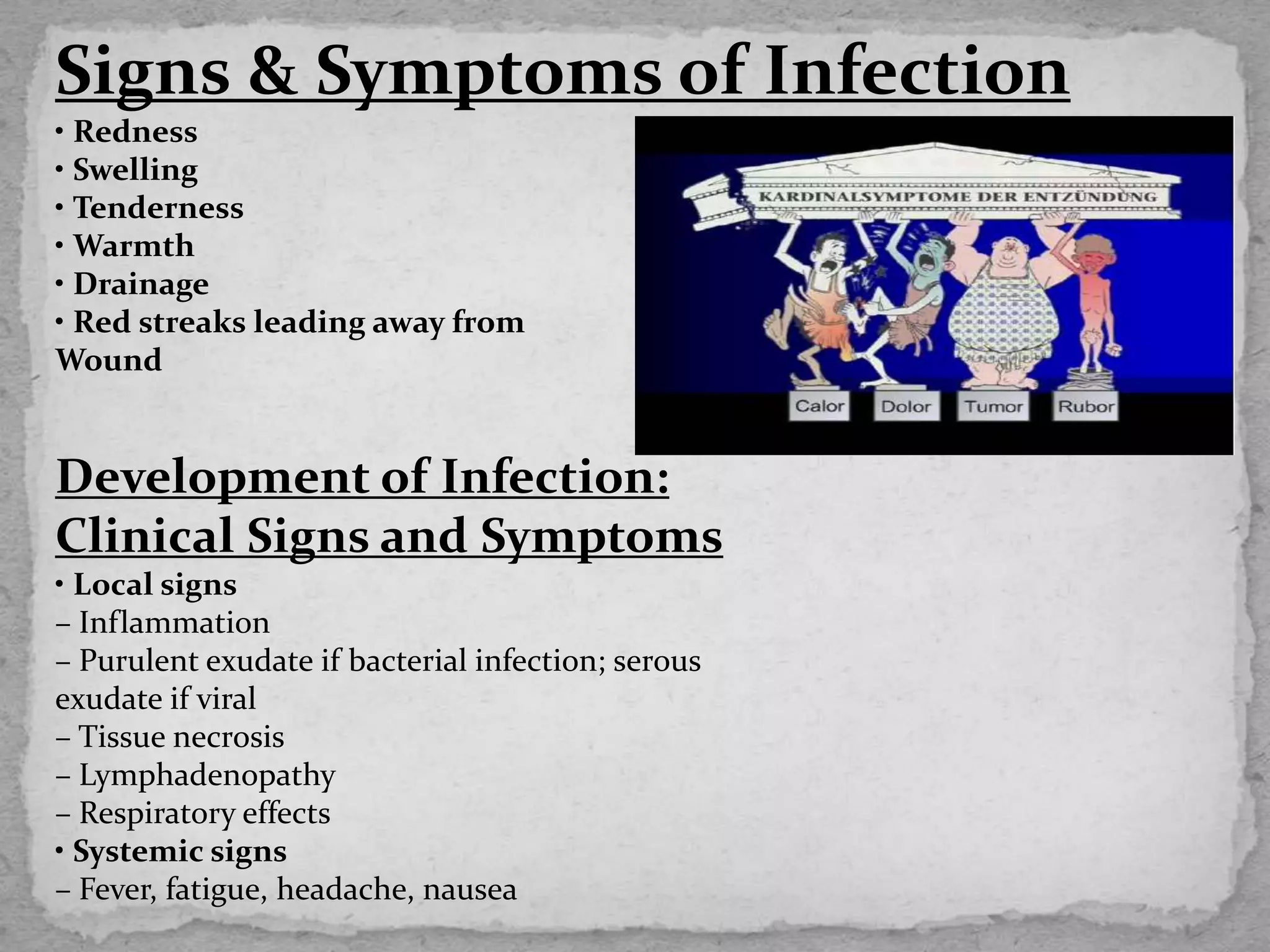 Signs & Symptoms of Infection

• Redness
• Swelling
• Tenderness
• Warmth
• Drainage
• Red streaks leading away from Wound

KARDINALSYMPTOME DER ENTZÜNDUNG

Calor Dolor Tumor Rubor

Development of Infection: Clinical Signs and Symptoms

• Local signs
– Inflammation
– Purulent exudate if bacterial infection; serous exudate if viral
– Tissue necrosis
– Lymphadenopathy
– Respiratory effects
• Systemic signs
– Fever, fatigue, headache, nausea